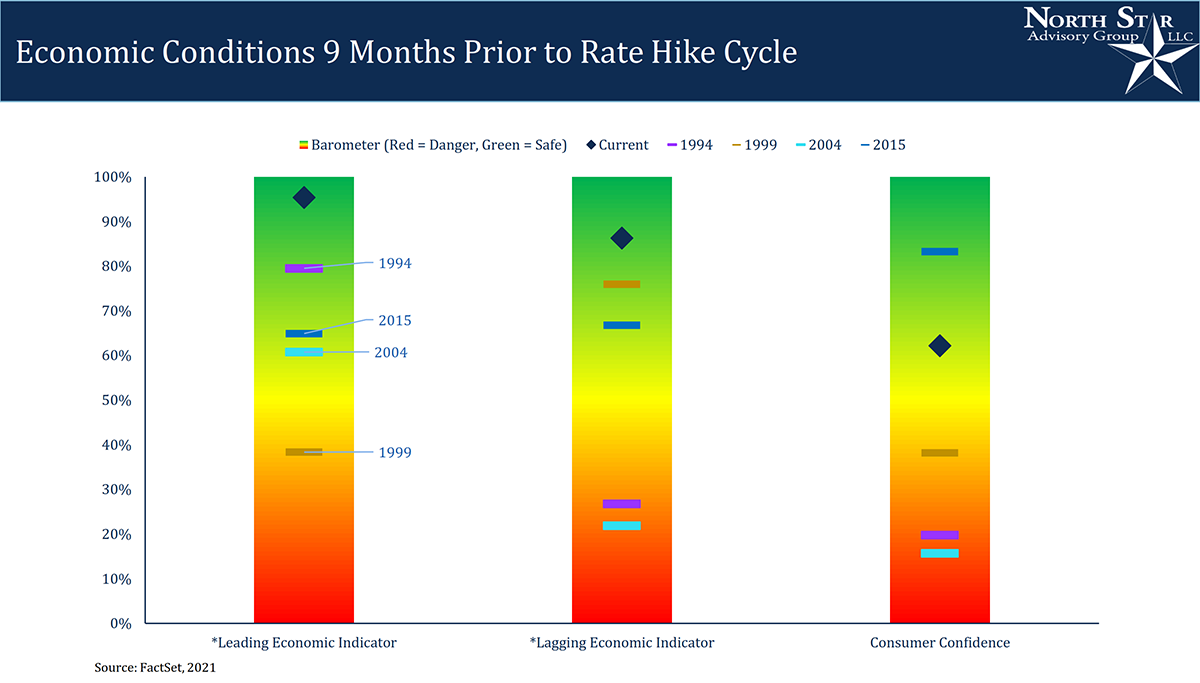 Economic Conditions 9 Months Prior to Rate Hike Cycle

NORTH STAR Advisory Group LLC

Barometer (Red = Danger, Green = Safe) Current 1994 1999 2004 2015

100%
90%
80%
70%
60%
50%
40%
30%
20%
10%
0%

1994
2015
2004
1999

*Leading Economic Indicator
*Lagging Economic Indicator
Consumer Confidence

Source: FactSet, 2021